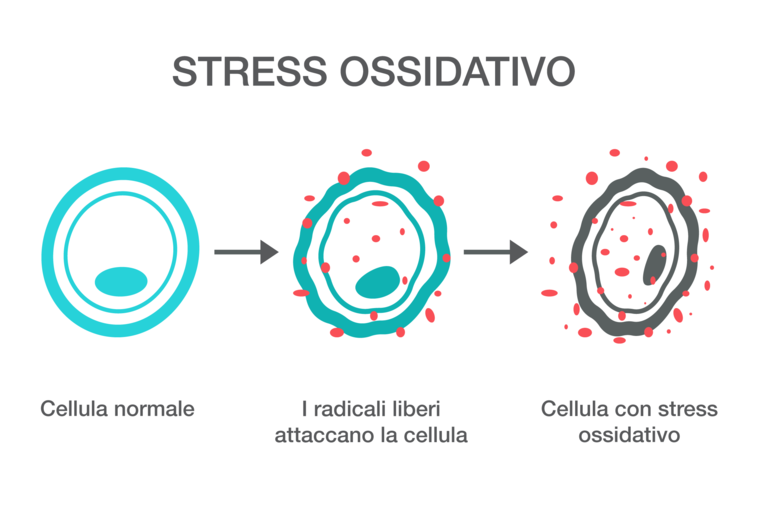 STRESS OSSIDATIVO

Cellula normale

I radicali liberi attaccano la cellula

Cellula con stress ossidativo